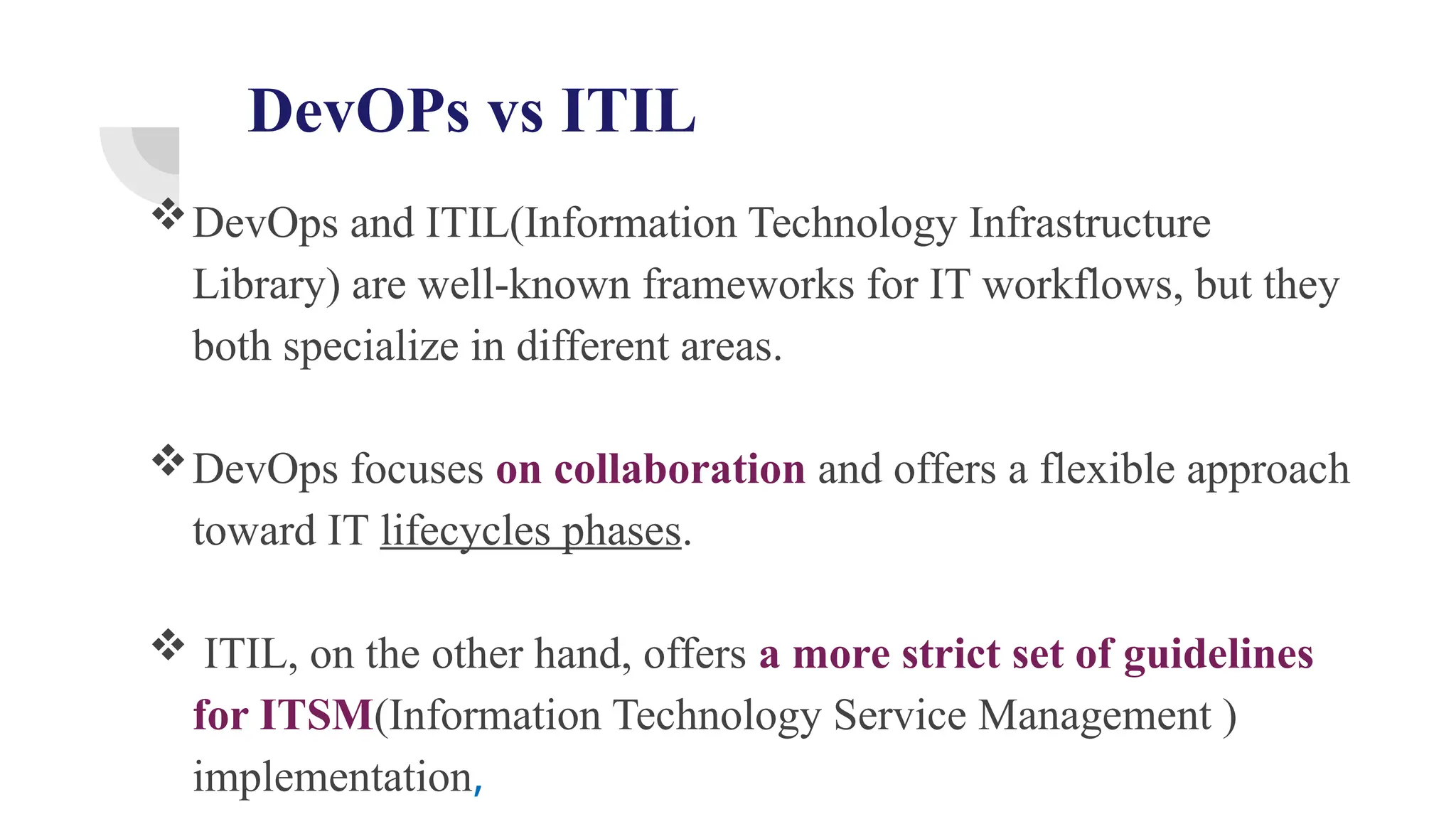 DevOPs vs ITIL

❖ DevOps and ITIL(Information Technology Infrastructure Library) are well-known frameworks for IT workflows, but they both specialize in different areas.

❖ DevOps focuses on collaboration and offers a flexible approach toward IT lifecycles phases.

❖ ITIL, on the other hand, offers a more strict set of guidelines for ITSM(Information Technology Service Management ) implementation,